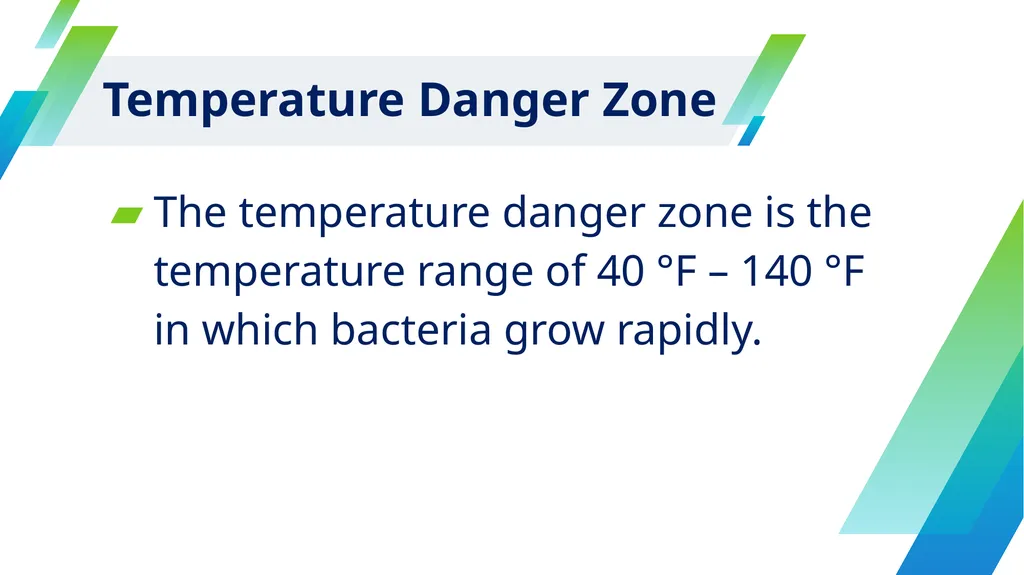 Temperature Danger Zone

The temperature danger zone is the temperature range of 40 °F – 140 °F in which bacteria grow rapidly.